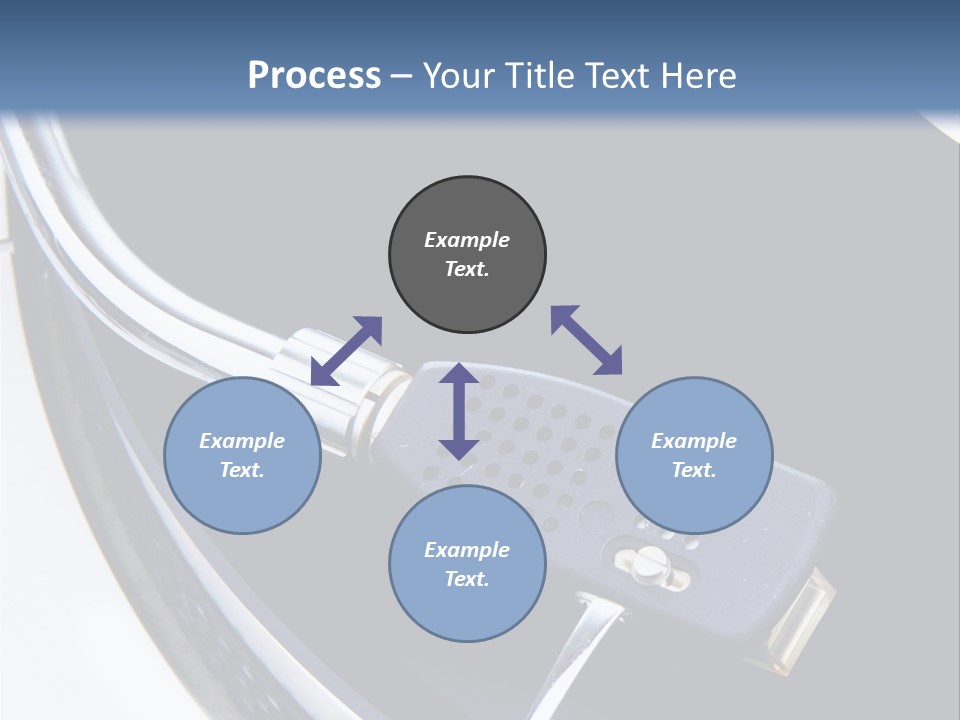 Process – Your Title Text Here

Example Text.

Example Text.

Example Text.

Example Text.